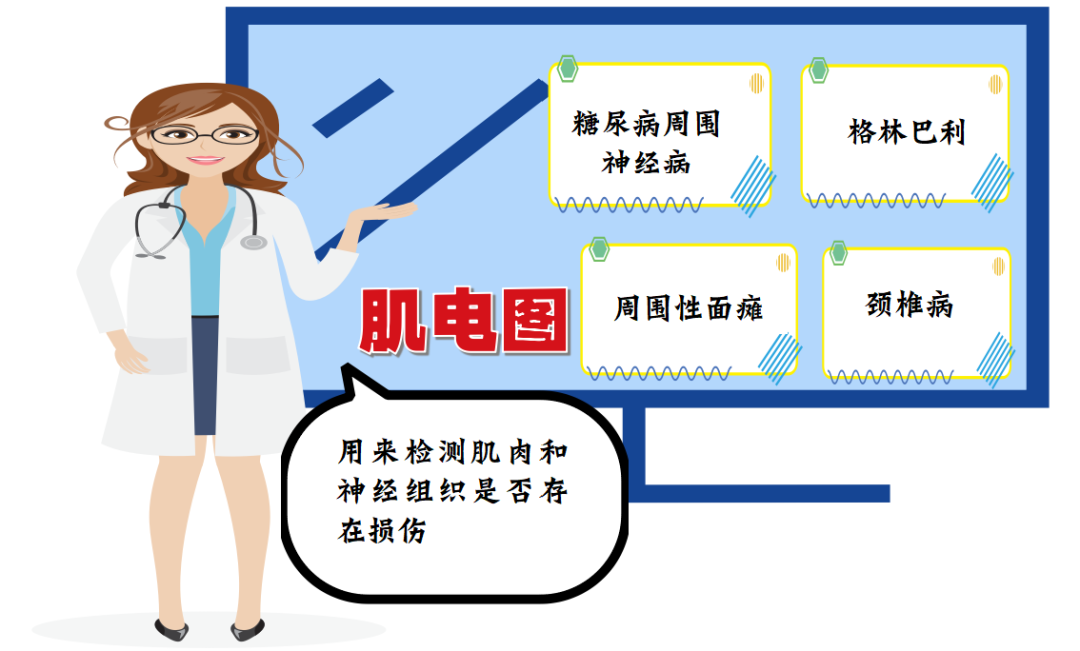 糖尿病周围神经病

格林巴利

肌电图

周围性面瘫

颈椎病

用来检测肌肉和神经组织是否存在损伤